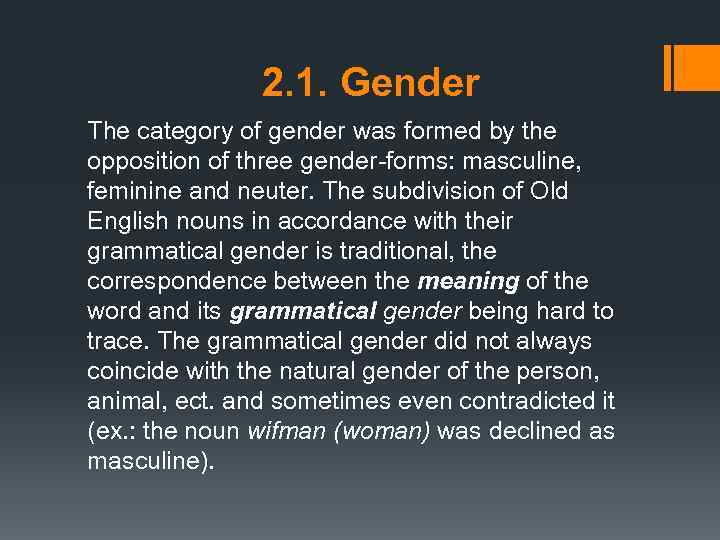 2.1. Gender

The category of gender was formed by the opposition of three gender-forms: masculine, feminine and neuter. The subdivision of Old English nouns in accordance with their grammatical gender is traditional, the correspondence between the meaning of the word and its grammatical gender being hard to trace. The grammatical gender did not always coincide with the natural gender of the person, animal, ect. and sometimes even contradicted it (ex.: the noun wifman (woman) was declined as masculine).